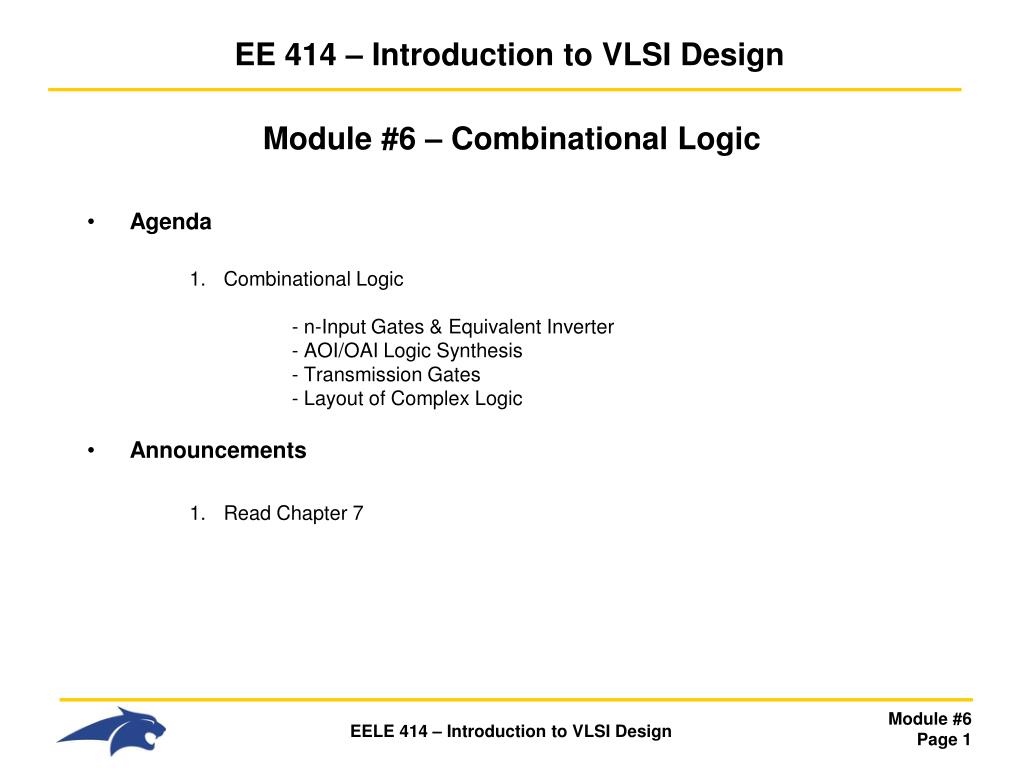 EE 414 – Introduction to VLSI Design

Module #6 – Combinational Logic

• Agenda

1. Combinational Logic

- n-Input Gates & Equivalent Inverter
- AOI/OAI Logic Synthesis
- Transmission Gates
- Layout of Complex Logic

• Announcements

1. Read Chapter 7

EELE 414 – Introduction to VLSI Design

Module #6
Page 1